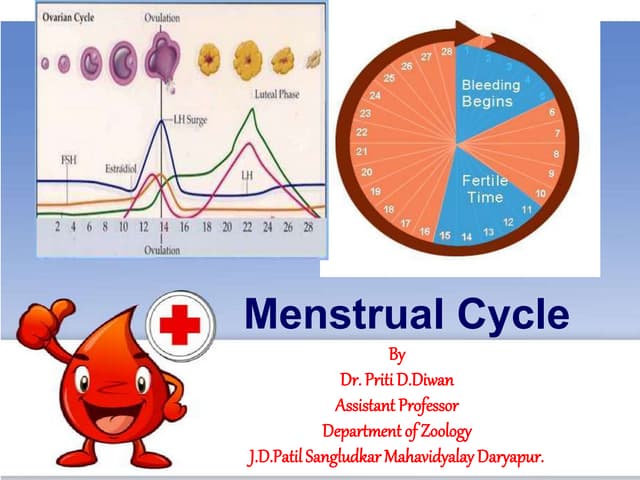 Ovarian Cycle
Ovulation
Luteal Phase
LH Surge
FSH
Estradiol
LH
2 4 6 8 10 12 14 16 18 20 22 24 26 28
Ovulation

1 2 3 4 5 6 7 8 9 10 11 12 13 14 15 16 17 18 19 20 21 22 23 24 25 26 27 28
Bleeding Begins
Fertile Time

Menstrual Cycle

By
Dr. Priti D.Diwan
Assistant Professor
Department of Zoology
J.D.Patil Sangludkar Mahavidyalay Daryapur.